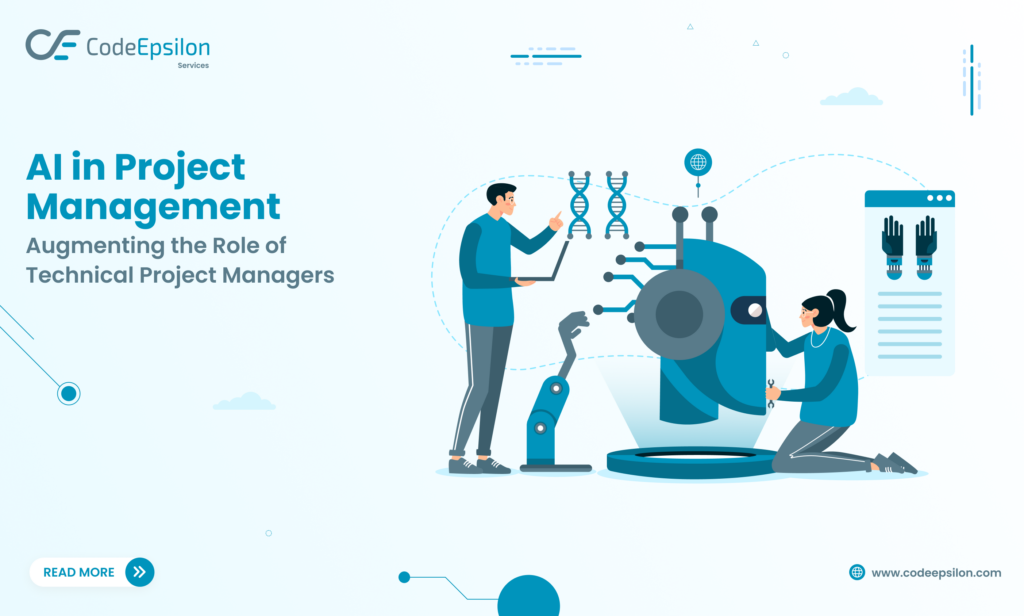 CodeEpsilon
Services

AI in Project Management
Augmenting the Role of Technical Project Managers

READ MORE

www.codeepsilon.com